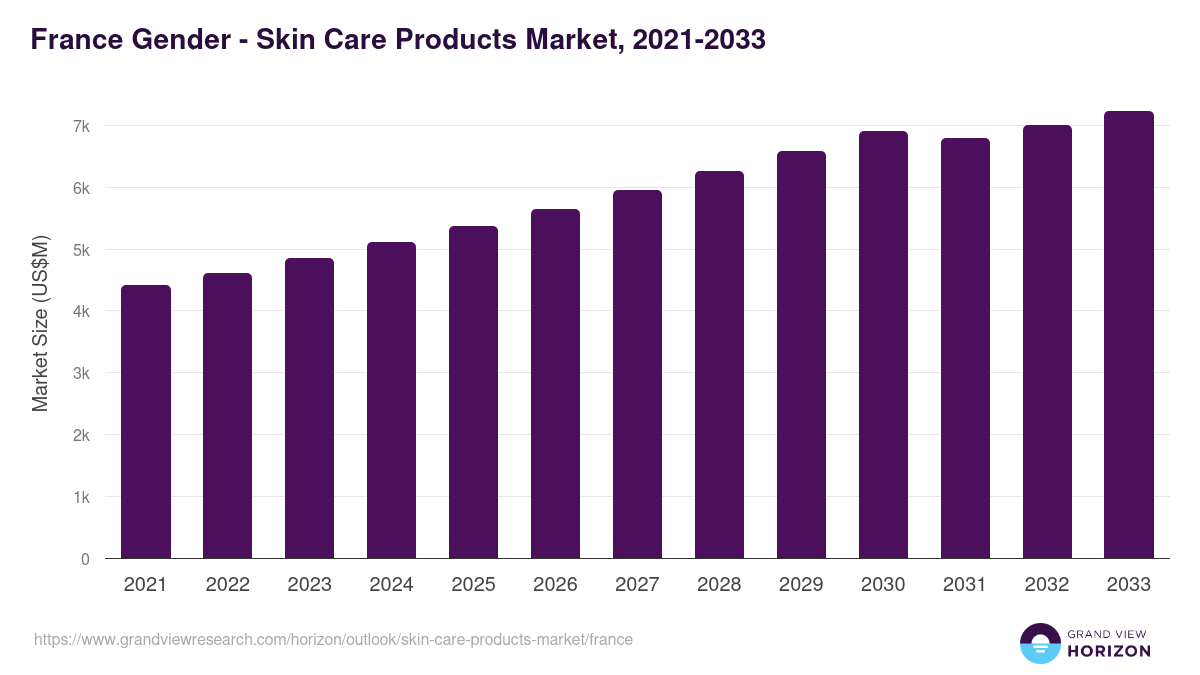 France Gender - Skin Care Products Market, 2021-2033

Market Size (US$M)

7k
6k
5k
4k
3k
2k
1k
0

2021 2022 2023 2024 2025 2026 2027 2028 2029 2030 2031 2032 2033

https://www.grandviewresearch.com/horizon/outlook/skin-care-products-market/france

GRAND VIEW
HORIZON